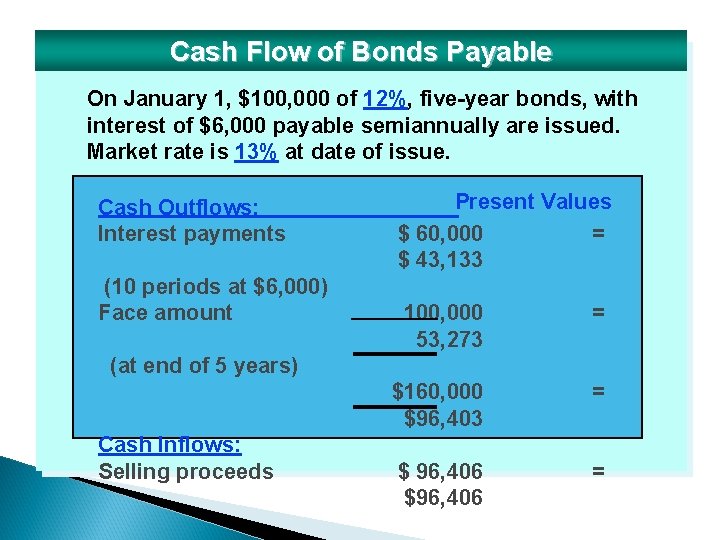 Cash Flow of Bonds Payable

On January 1, \$100,000 of 12%, five-year bonds, with interest of \$6,000 payable semiannually are issued. Market rate is 13% at date of issue.

Cash Outflows: Present Values

Interest payments \$ 60,000 =
\$ 43,133

(10 periods at \$6,000)

Face amount 100,000 =
53,273

(at end of 5 years)

\$160,000 =
\$96,403

Cash Inflows:

Selling proceeds \$ 96,406 =
\$96,406